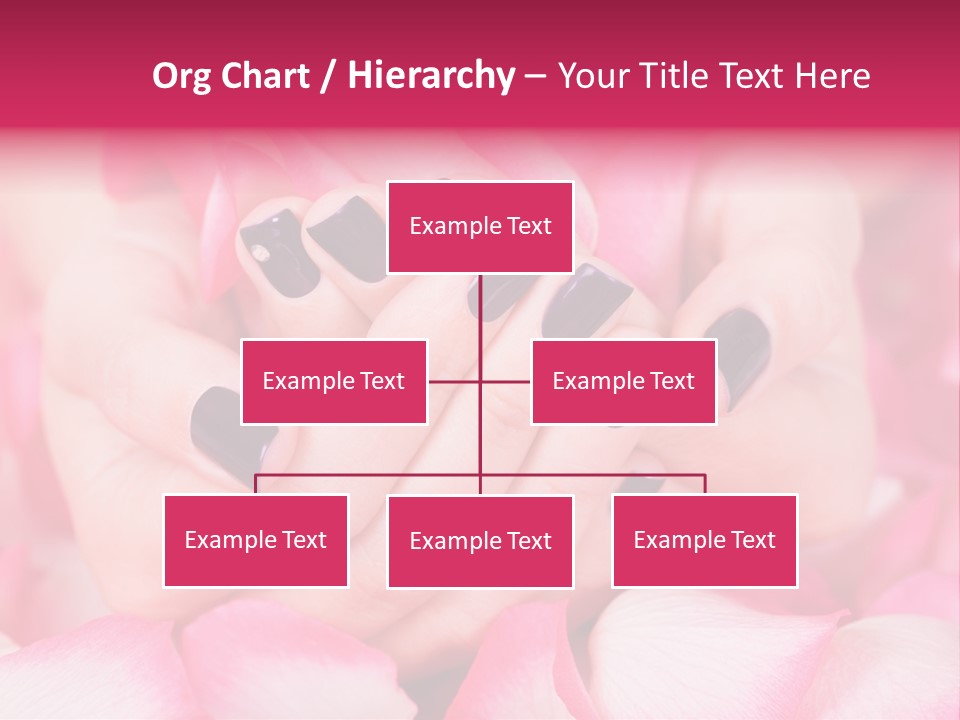 Org Chart / Hierarchy – Your Title Text Here

Example Text

Example Text

Example Text

Example Text

Example Text

Example Text